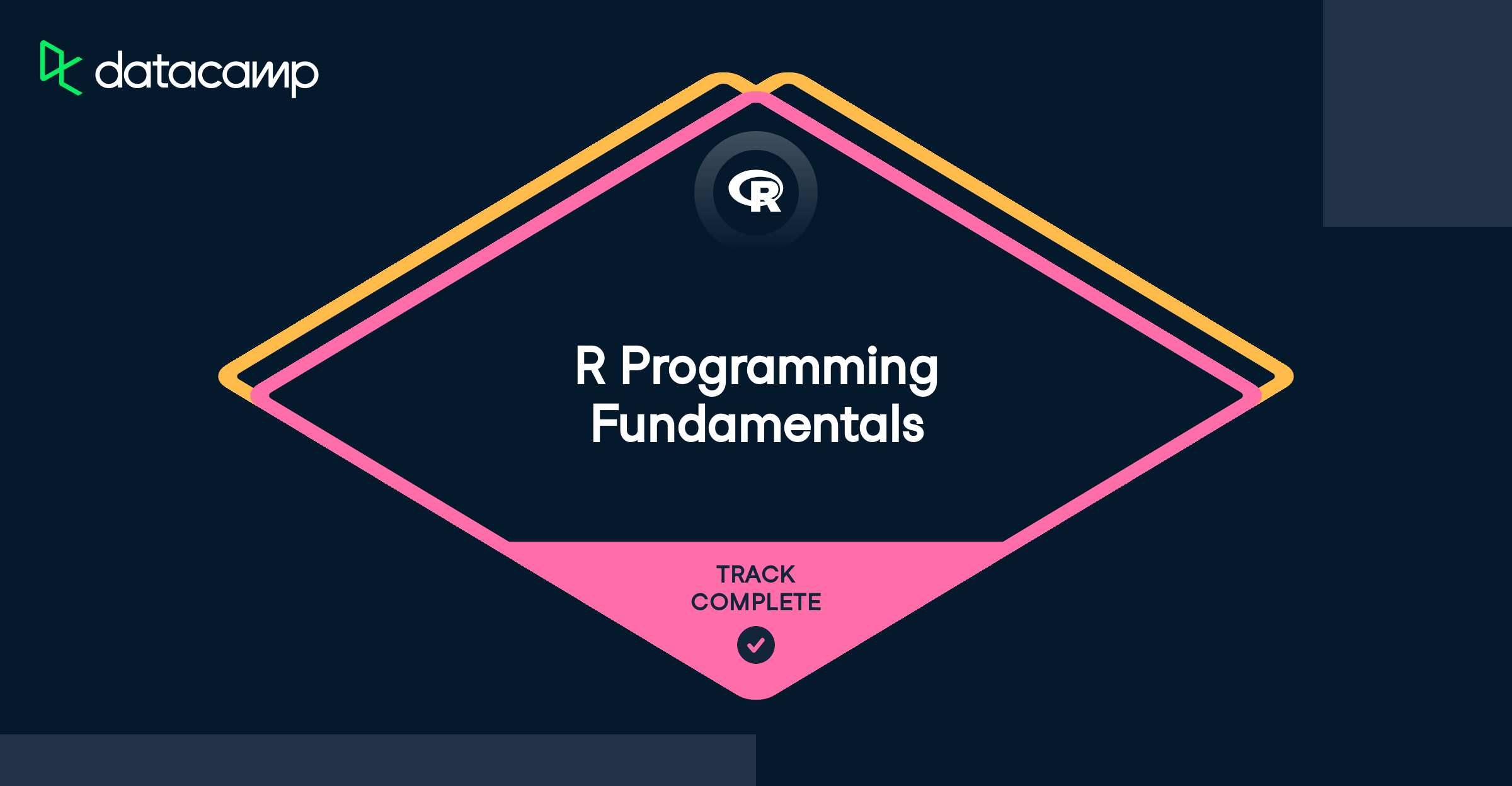 datacamp

R

R Programming Fundamentals

TRACK COMPLETE